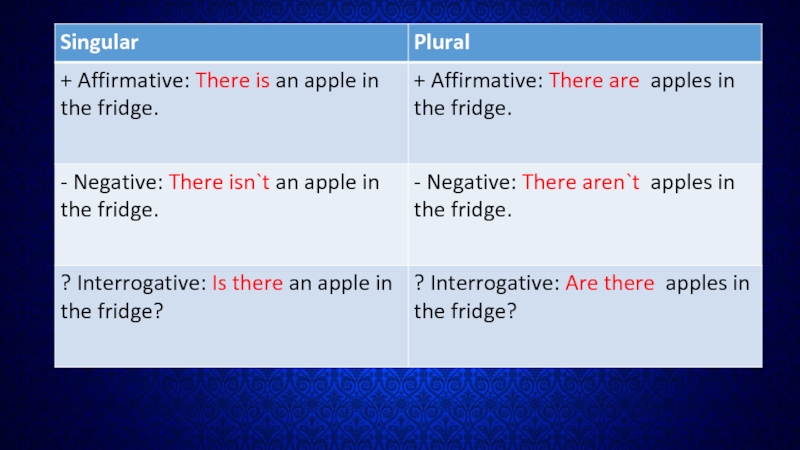 | Singular | Plural |
|---|---|
| + Affirmative: There is an apple in the fridge. | + Affirmative: There are apples in the fridge. |
| - Negative: There isn`t an apple in the fridge. | - Negative: There aren`t apples in the fridge. |
| ? Interrogative: Is there an apple in the fridge? | ? Interrogative: Are there apples in the fridge? |